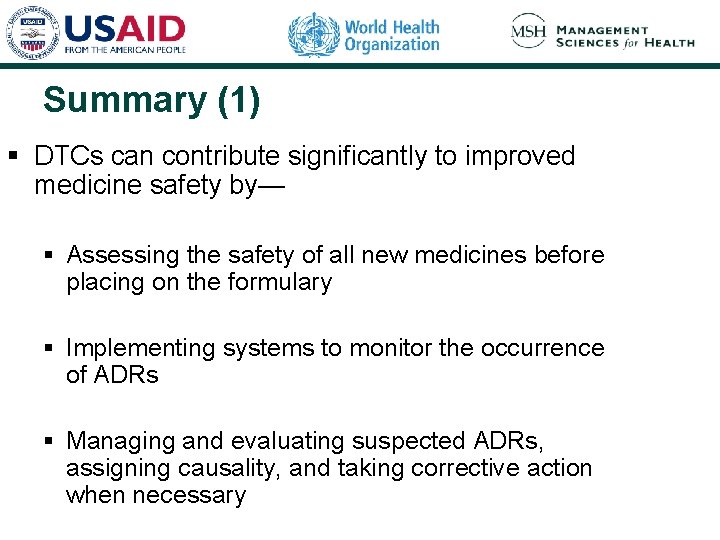 USAID FROM THE AMERICAN PEOPLE

World Health Organization

MSH MANAGEMENT SCIENCES for HEALTH

Summary (1)

▪ DTCs can contribute significantly to improved medicine safety by—

▪ Assessing the safety of all new medicines before placing on the formulary

▪ Implementing systems to monitor the occurrence of ADRs

▪ Managing and evaluating suspected ADRs, assigning causality, and taking corrective action when necessary